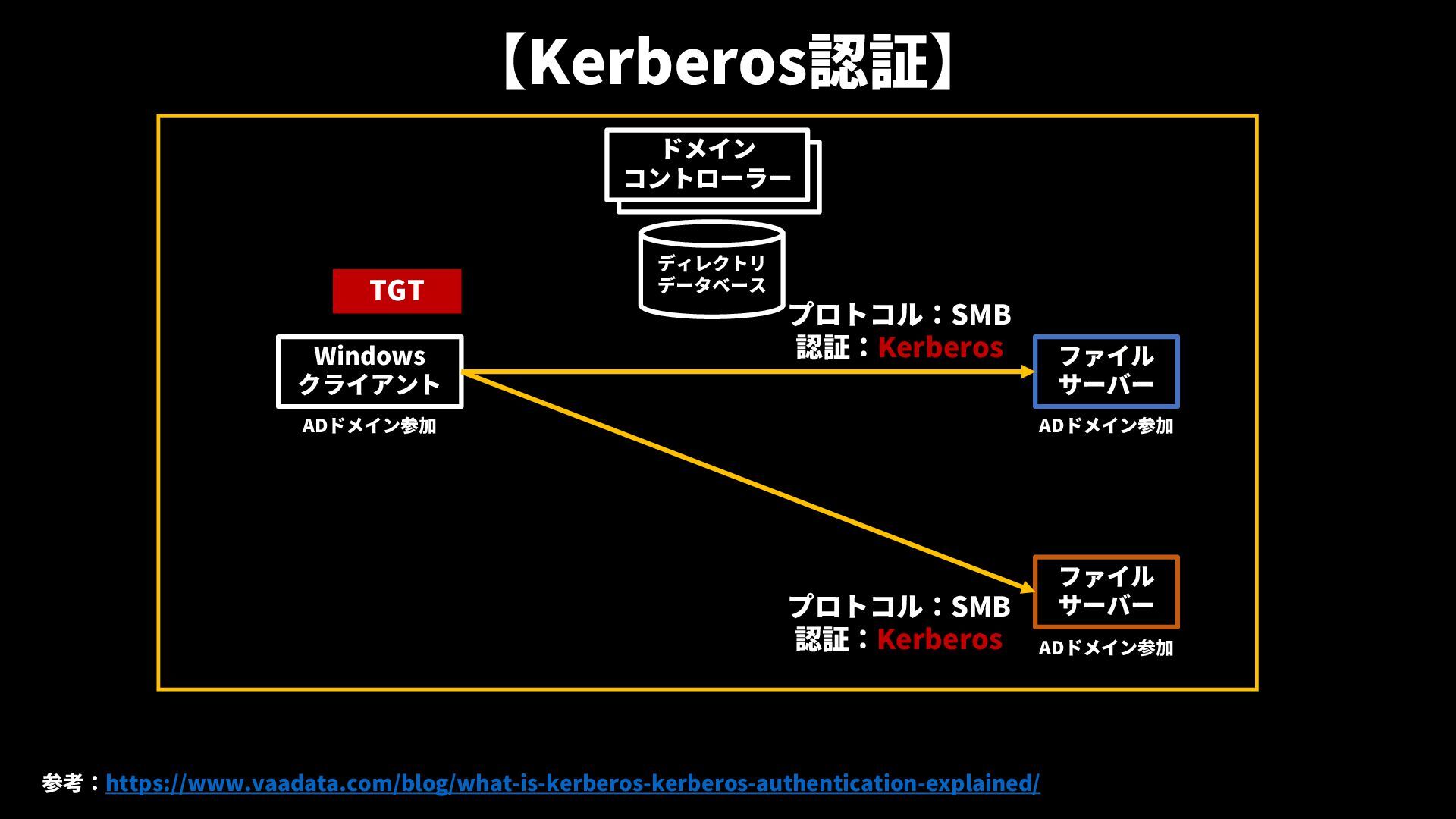 【Kerberos認証】

ドメイン
コントローラー

ディレクトリ
データベース

TGT

Windows
クライアント
ADドメイン参加

プロトコル：SMB
認証：Kerberos

ファイル
サーバー
ADドメイン参加

プロトコル：SMB
認証：Kerberos

ファイル
サーバー
ADドメイン参加

参考：https://www.vaadata.com/blog/what-is-kerberos-kerberos-authentication-explained/